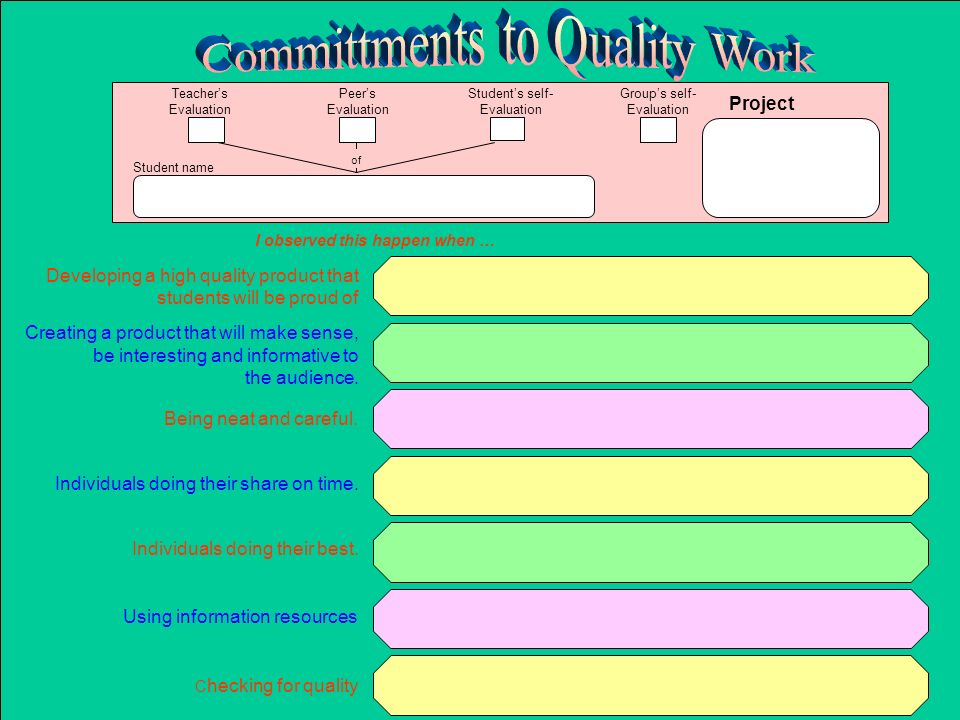 Committments to Quality Work

Teacher's Evaluation

Peer's Evaluation

Student's self-Evaluation

Group's self-Evaluation

Project

of

Student name

I observed this happen when …

Developing a high quality product that students will be proud of

Creating a product that will make sense, be interesting and informative to the audience.

Being neat and careful.

Individuals doing their share on time.

Individuals doing their best.

Using information resources

Checking for quality